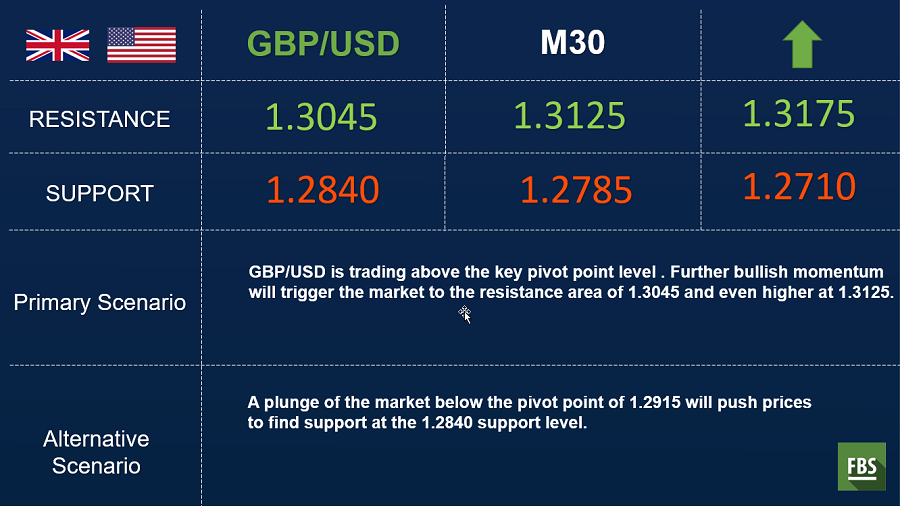 | | GBP/USD | M30 | |
|---|---|---|---|
| RESISTANCE | 1.3045 | 1.3125 | 1.3175 |
| SUPPORT | 1.2840 | 1.2785 | 1.2710 |

Primary Scenario

GBP/USD is trading above the key pivot point level . Further bullish momentum will trigger the market to the resistance area of 1.3045 and even higher at 1.3125.

Alternative Scenario

A plunge of the market below the pivot point of 1.2915 will push prices to find support at the 1.2840 support level.

FBS